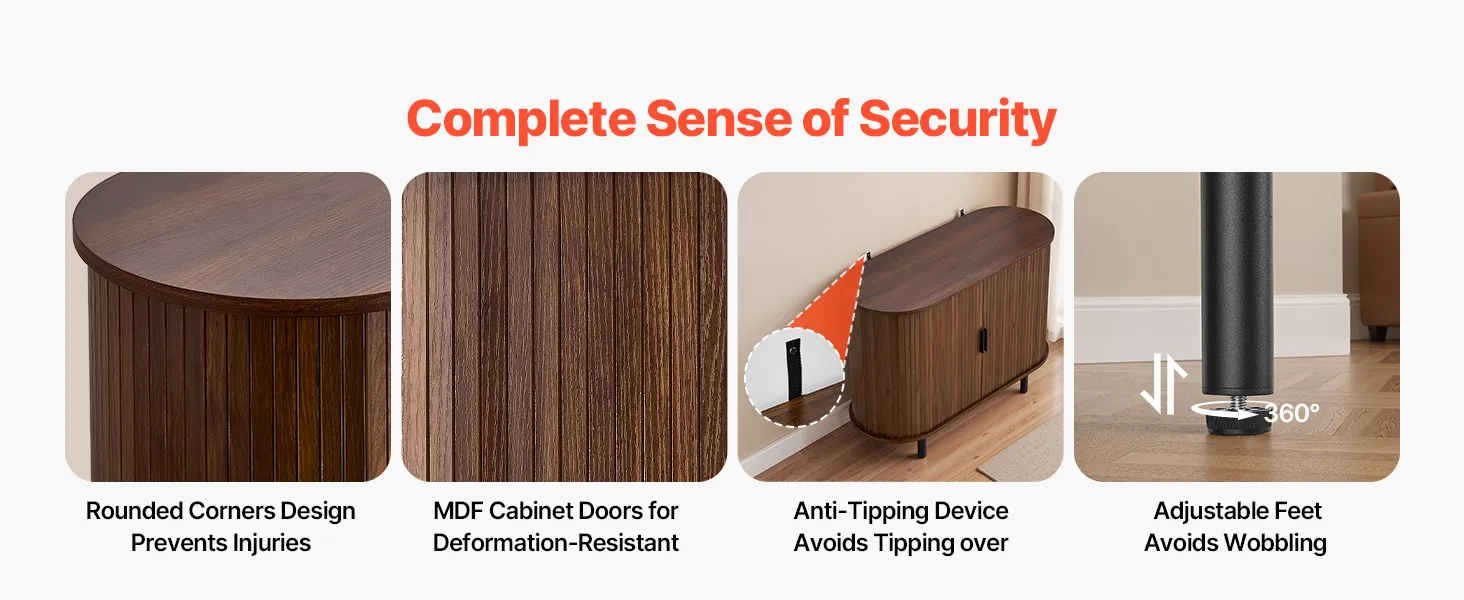 Complete Sense of Security

Rounded Corners Design
Prevents Injuries

MDF Cabinet Doors for
Deformation-Resistant

Anti-Tipping Device
Avoids Tipping over

360°

Adjustable Feet
Avoids Wobbling